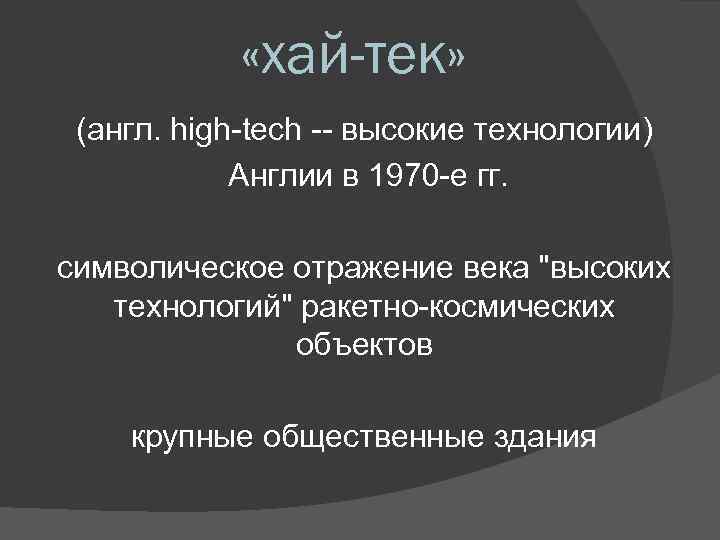 «хай-тек»

(англ. high-tech -- высокие технологии) Англии в 1970-е гг.

символическое отражение века "высоких технологий" ракетно-космических объектов

крупные общественные здания